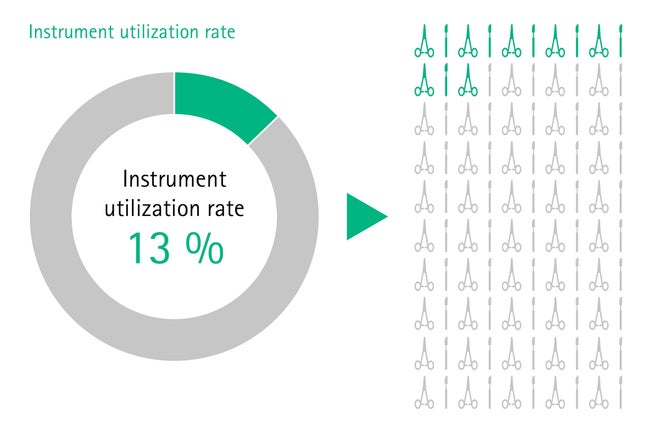 Instrument utilization rate

Instrument utilization rate
13 %